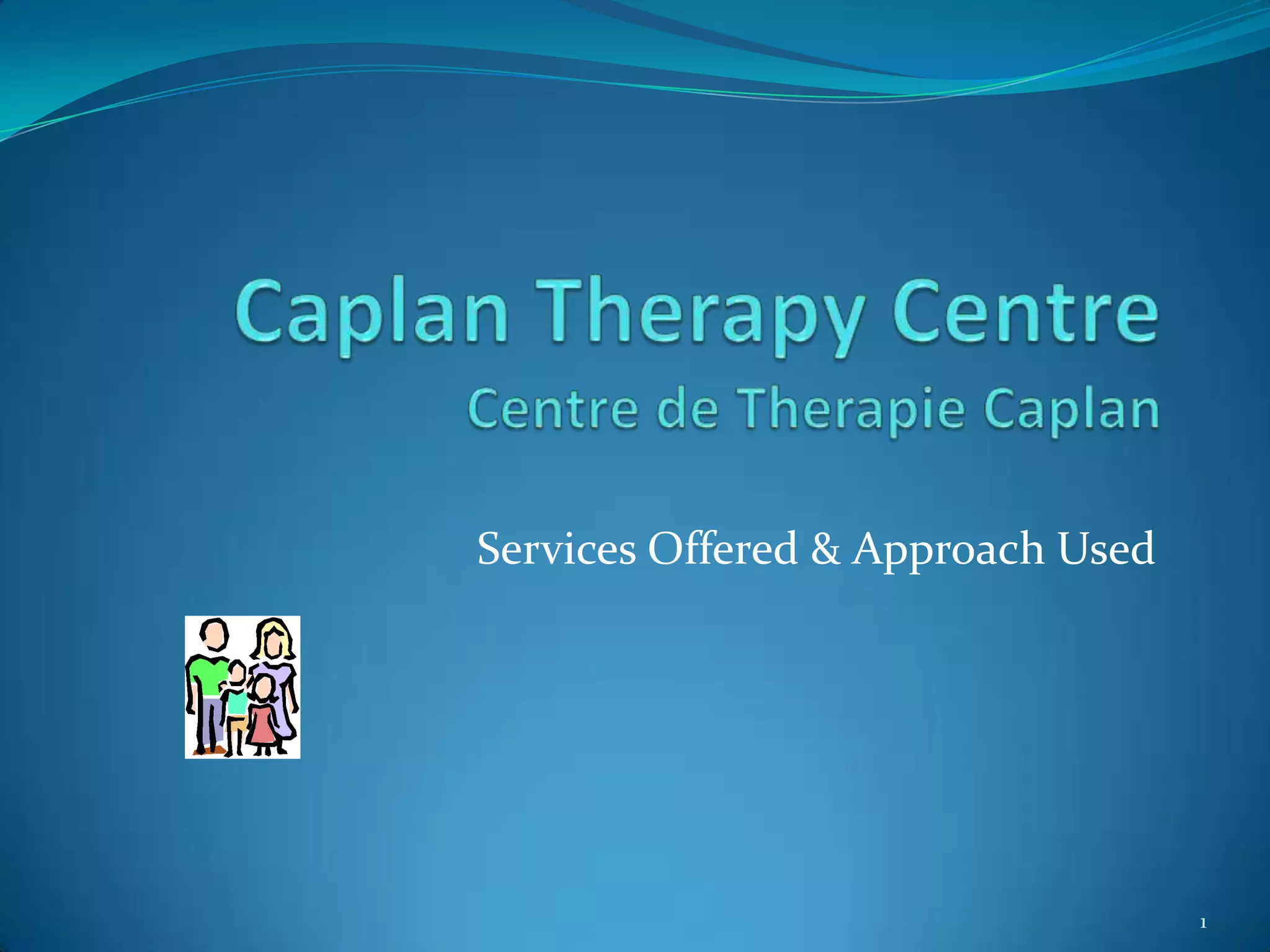 Caplan Therapy Centre
Centre de Therapie Caplan

Services Offered & Approach Used

1